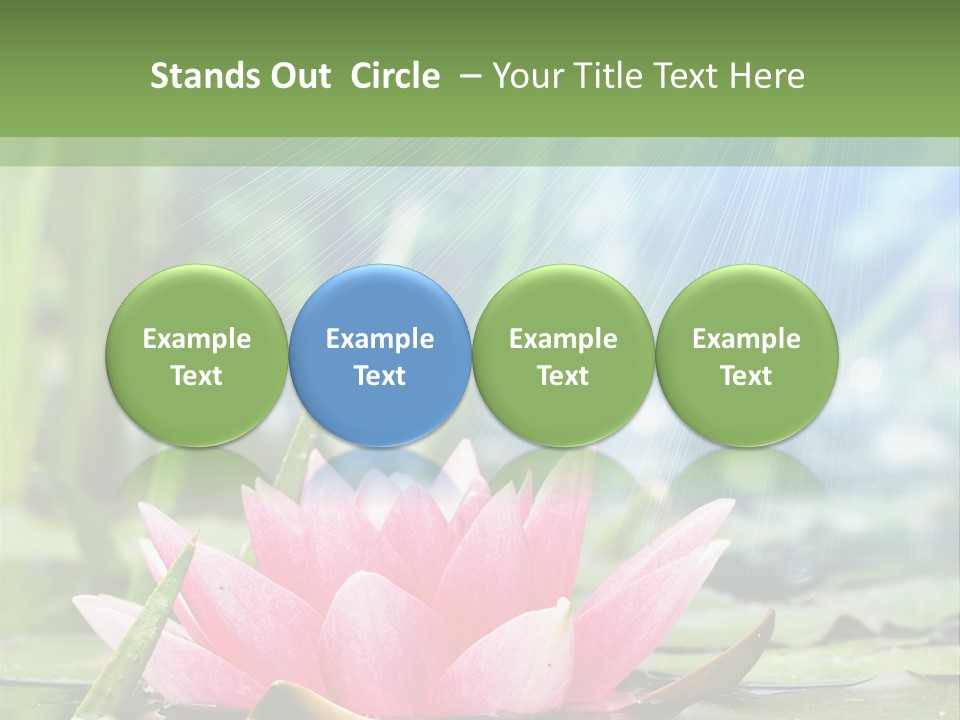 Stands Out Circle – Your Title Text Here

Example Text

Example Text

Example Text

Example Text